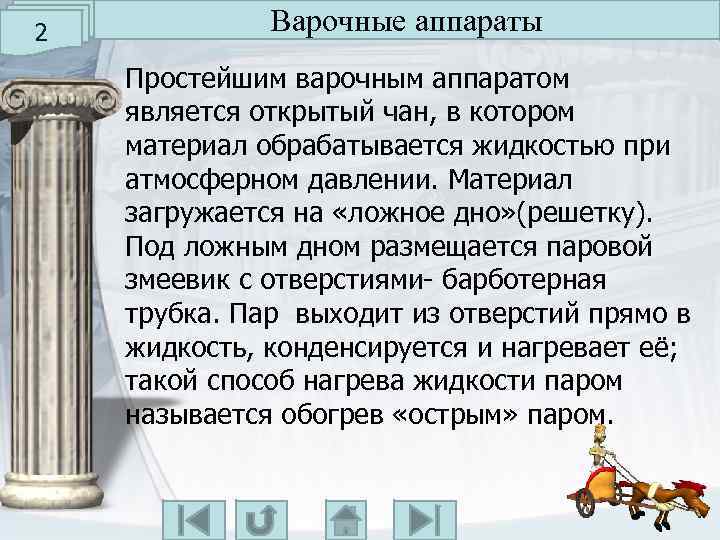 2

Варочные аппараты

Простейшим варочным аппаратом является открытый чан, в котором материал обрабатывается жидкостью при атмосферном давлении. Материал загружается на «ложное дно»(решетку). Под ложным дном размещается паровой змеевик с отверстиями- барботерная трубка. Пар выходит из отверстий прямо в жидкость, конденсируется и нагревает её; такой способ нагрева жидкости паром называется обогрев «острым» паром.